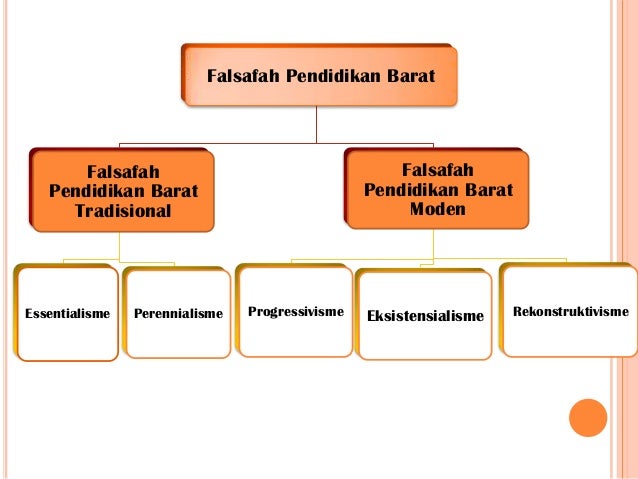 Falsafah Pendidikan Barat

Falsafah Pendidikan Barat Tradisional

Falsafah Pendidikan Barat Moden

Essentialisme

Perennialisme

Progressivisme

Eksistensialisme

Rekonstruktivisme